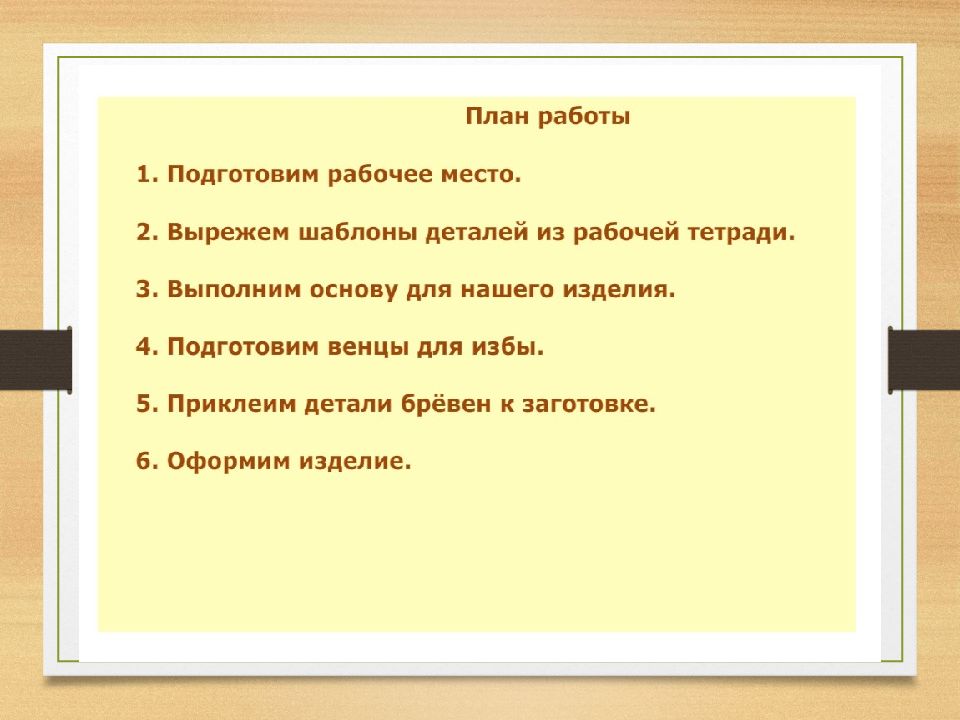 План работы

1. Подготовим рабочее место.

2. Вырежем шаблоны деталей из рабочей тетради.

3. Выполним основу для нашего изделия.

4. Подготовим венцы для избы.

5. Приклеим детали брёвен к заготовке.

6. Оформим изделие.